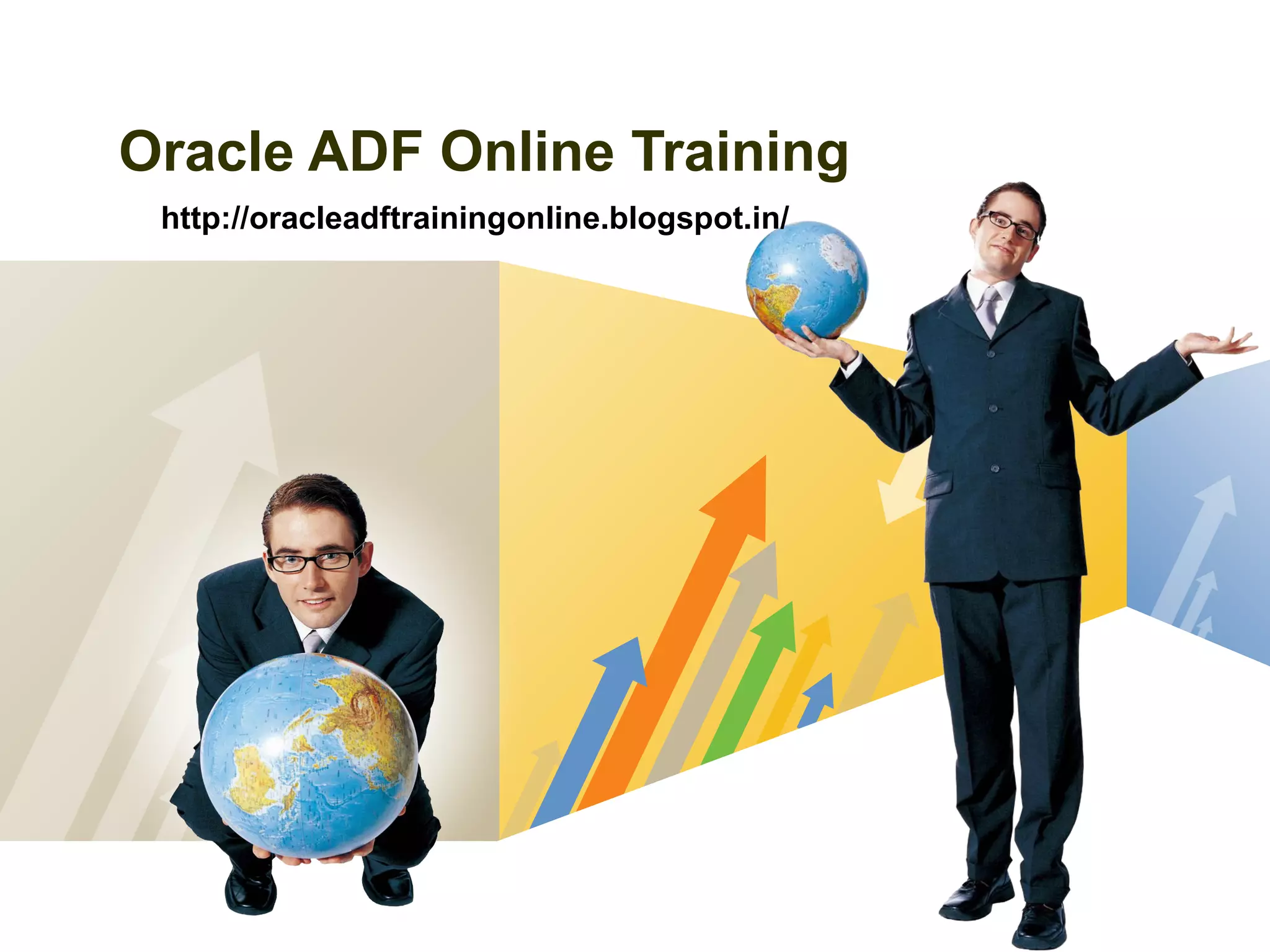 Oracle ADF Online Training

http://oracleadftrainingonline.blogspot.in/